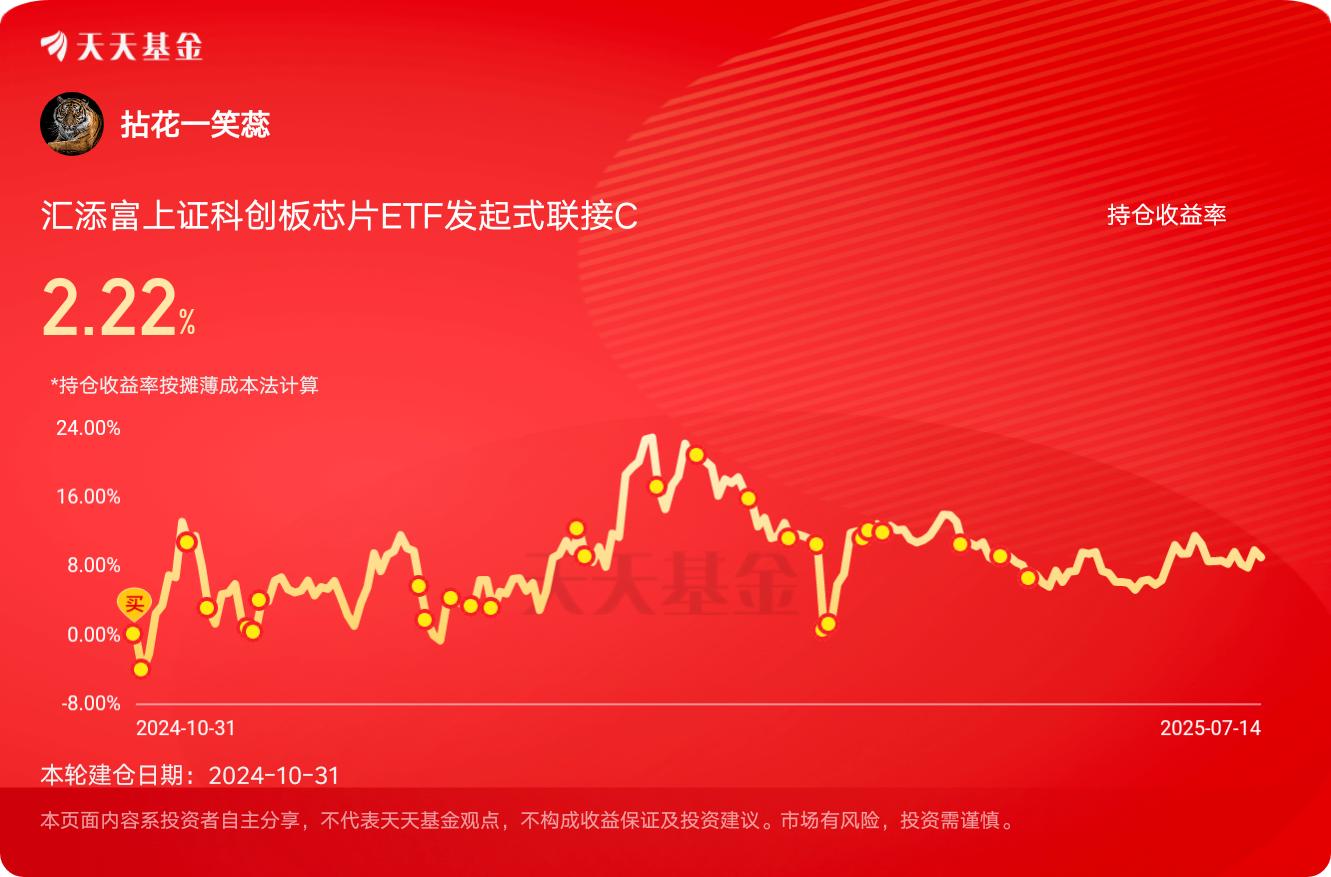 天天基金

拈花一笑蕊

汇添富上证科创板芯片ETF发起式联接C

持仓收益率

2.22%

*持仓收益率按摊薄成本法计算

24.00%
16.00%
8.00%
0.00%
-8.00%

买

天天基金

2024-10-31
2025-07-14

本轮建仓日期：2024-10-31

本页面内容系投资者自主分享，不代表天天基金观点，不构成收益保证及投资建议。市场有风险，投资需谨慎。